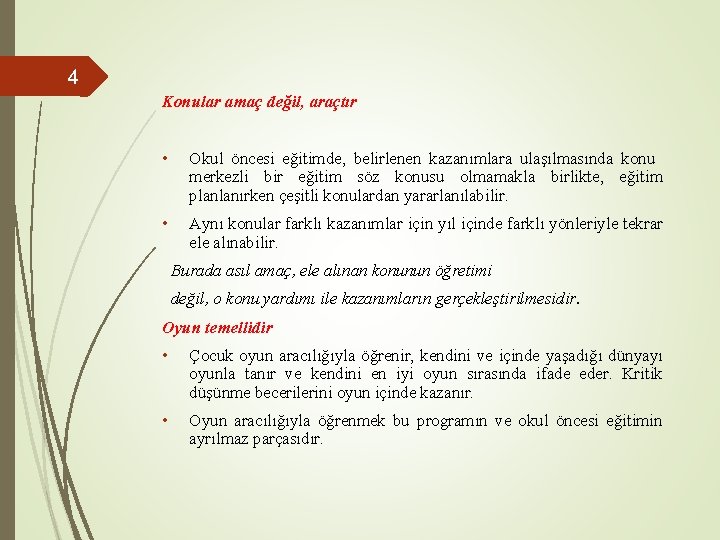 4

Konular amaç değil, araçtır

• Okul öncesi eğitimde, belirlenen kazanımlara ulaşılmasında konu merkezli bir eğitim söz konusu olmamakla birlikte, eğitim planlanırken çeşitli konulardan yararlanılabilir.

• Aynı konular farklı kazanımlar için yıl içinde farklı yönleriyle tekrar ele alınabilir.

Burada asıl amaç, ele alınan konunun öğretimi değil, o konu yardımı ile kazanımların gerçekleştirilmesidir.

Oyun temellidir

• Çocuk oyun aracılığıyla öğrenir, kendini ve içinde yaşadığı dünyayı oyunla tanır ve kendini en iyi oyun sırasında ifade eder. Kritik düşünme becerilerini oyun içinde kazanır.

• Oyun aracılığıyla öğrenmek bu programın ve okul öncesi eğitimin ayrılmaz parçasıdır.